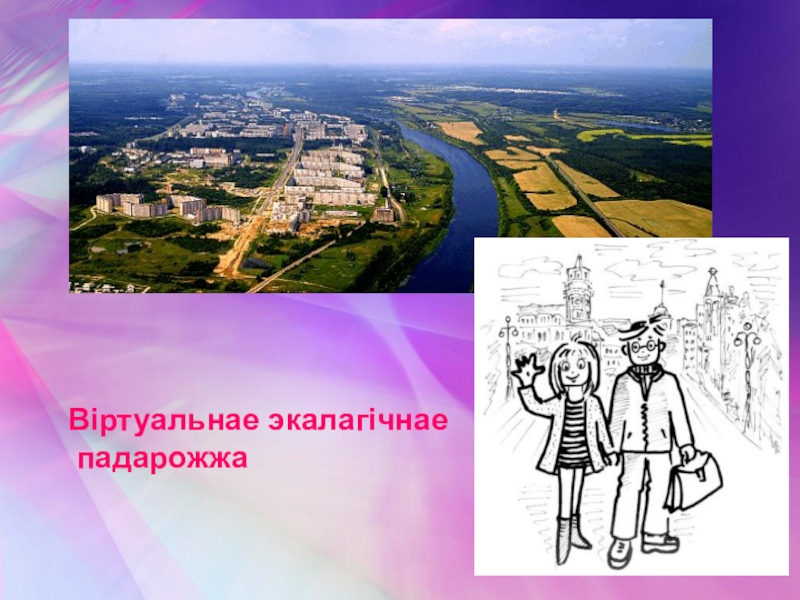 Віртуальнае экалагічнае падарожжа